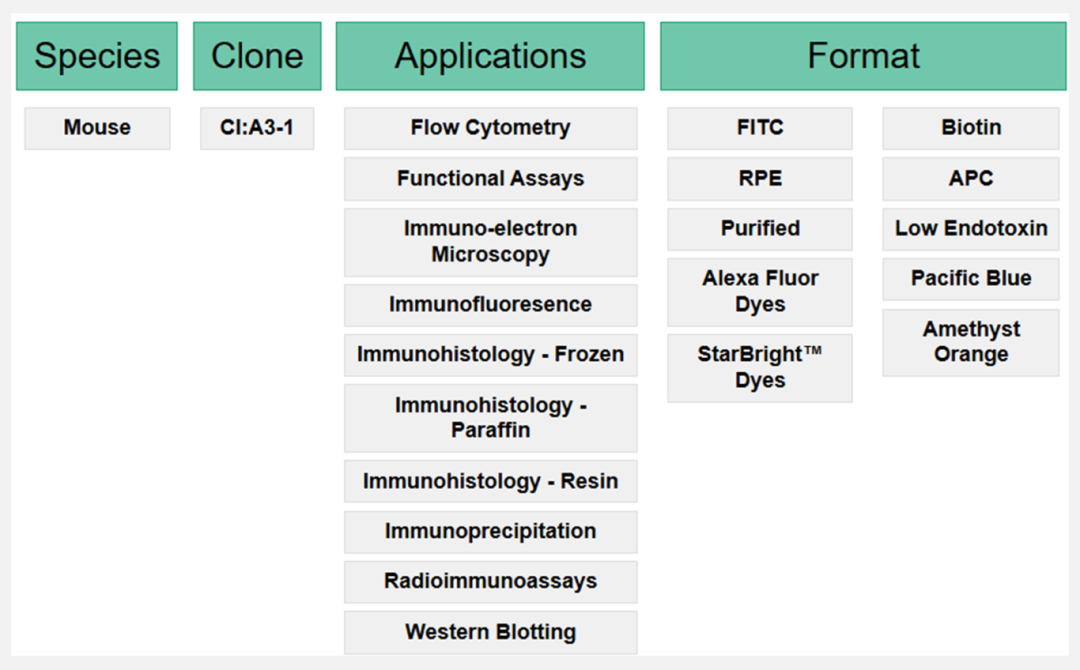 Species

Mouse

Clone

CI:A3-1

Applications

Flow Cytometry

Functional Assays

Immuno-electron Microscopy

Immunofluoresence

Immunohistology - Frozen

Immunohistology - Paraffin

Immunohistology - Resin

Immunoprecipitation

Radioimmunoassays

Western Blotting

Format

FITC

RPE

Purified

Alexa Fluor Dyes

StarBright™ Dyes

Biotin

APC

Low Endotoxin

Pacific Blue

Amethyst Orange